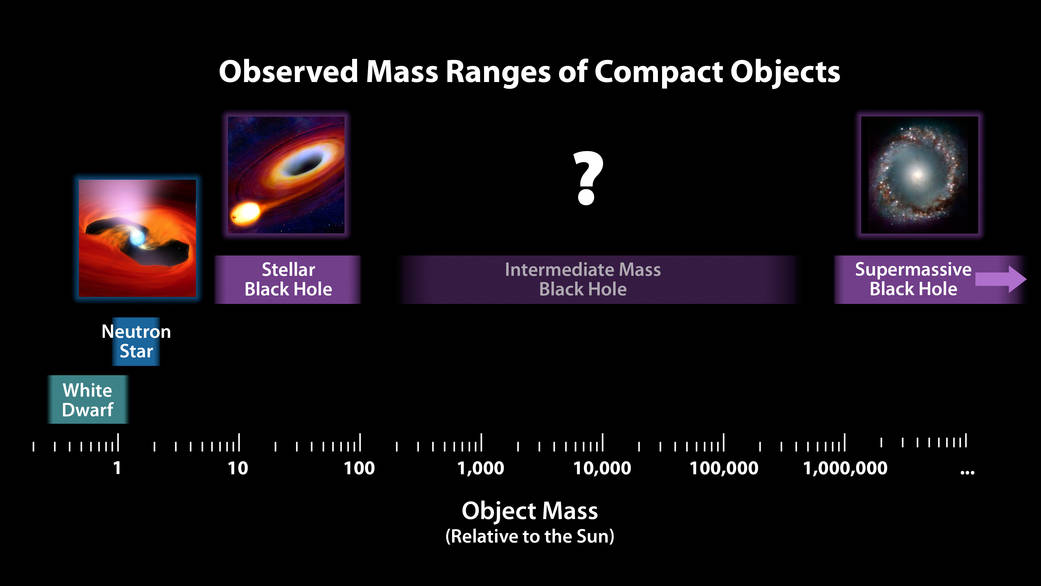 Observed Mass Ranges of Compact Objects

?

Stellar Black Hole

Intermediate Mass Black Hole

Supermassive Black Hole

Neutron Star

White Dwarf

1
10
100
1,000
10,000
100,000
1,000,000
...

Object Mass
(Relative to the Sun)